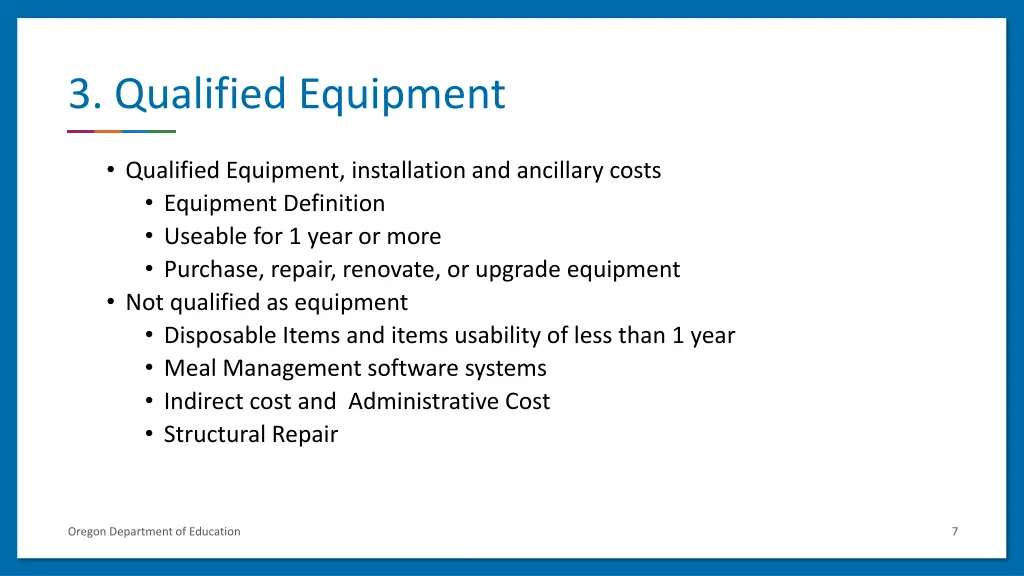 3. Qualified Equipment

• Qualified Equipment, installation and ancillary costs
  • Equipment Definition
  • Useable for 1 year or more
  • Purchase, repair, renovate, or upgrade equipment
• Not qualified as equipment
  • Disposable Items and items usability of less than 1 year
  • Meal Management software systems
  • Indirect cost and Administrative Cost
  • Structural Repair

Oregon Department of Education

7